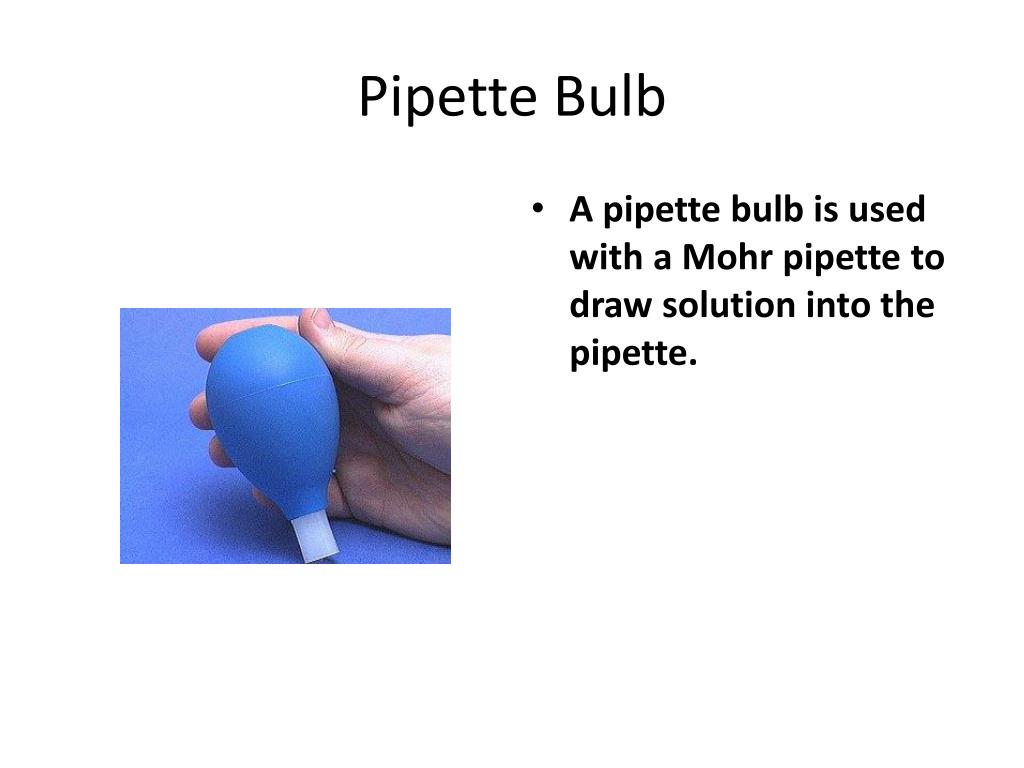 Pipette Bulb

• A pipette bulb is used with a Mohr pipette to draw solution into the pipette.